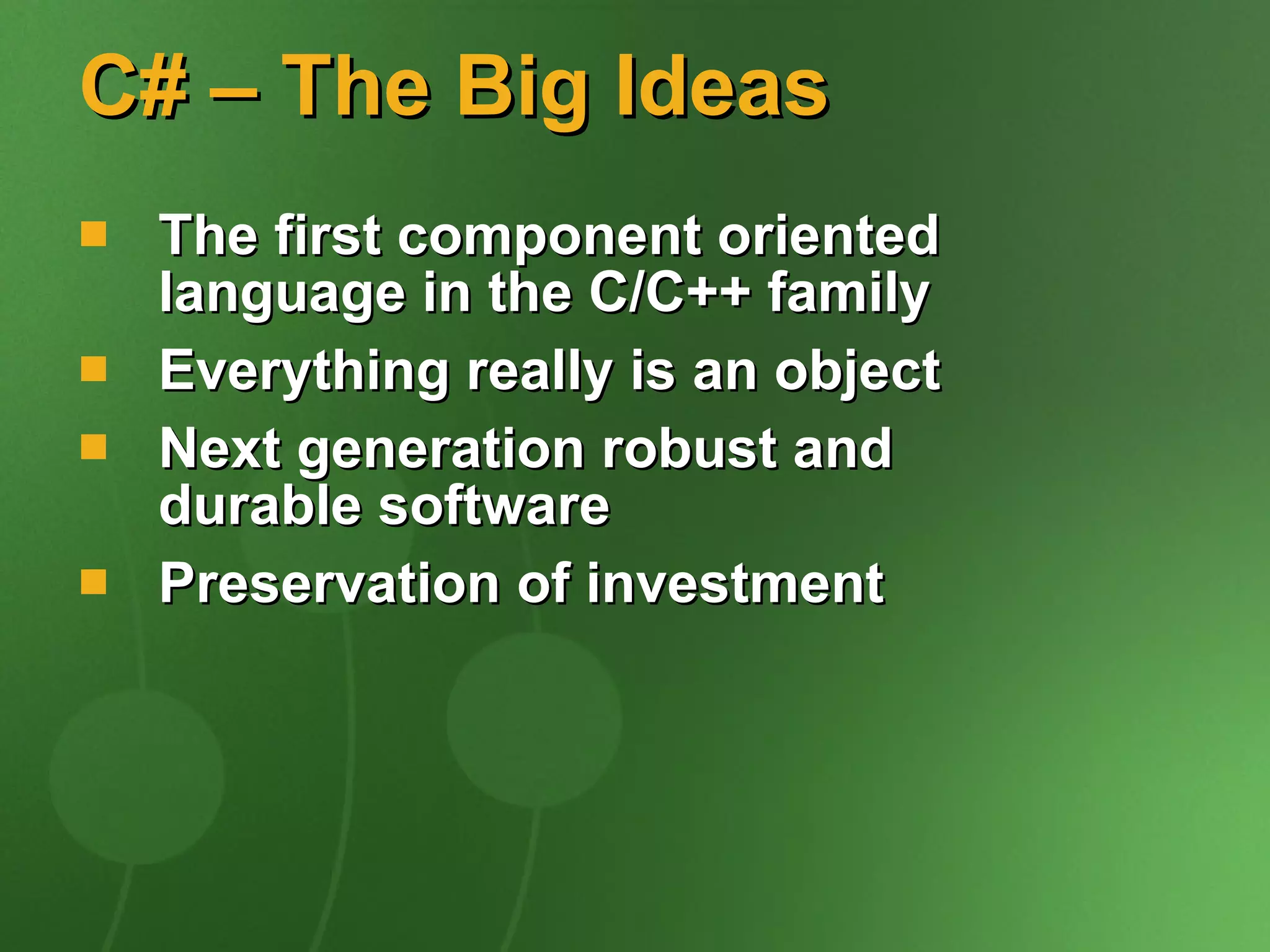 C# – The Big Ideas

- The first component oriented language in the C/C++ family
- Everything really is an object
- Next generation robust and durable software
- Preservation of investment